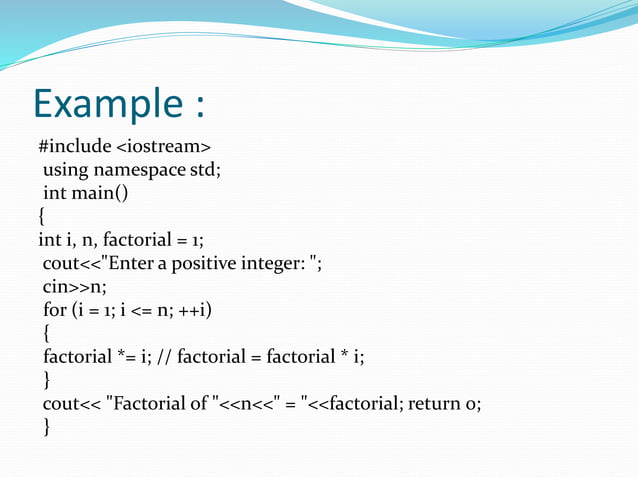 Example :

#include <iostream>
using namespace std;
int main()
{
int i, n, factorial = 1;
cout<<"Enter a positive integer: ";
cin>>n;
for (i = 1; i <= n; ++i)
{
factorial *= i; // factorial = factorial * i;
}
cout<< "Factorial of "<<n<<" = "<<factorial; return 0;
}